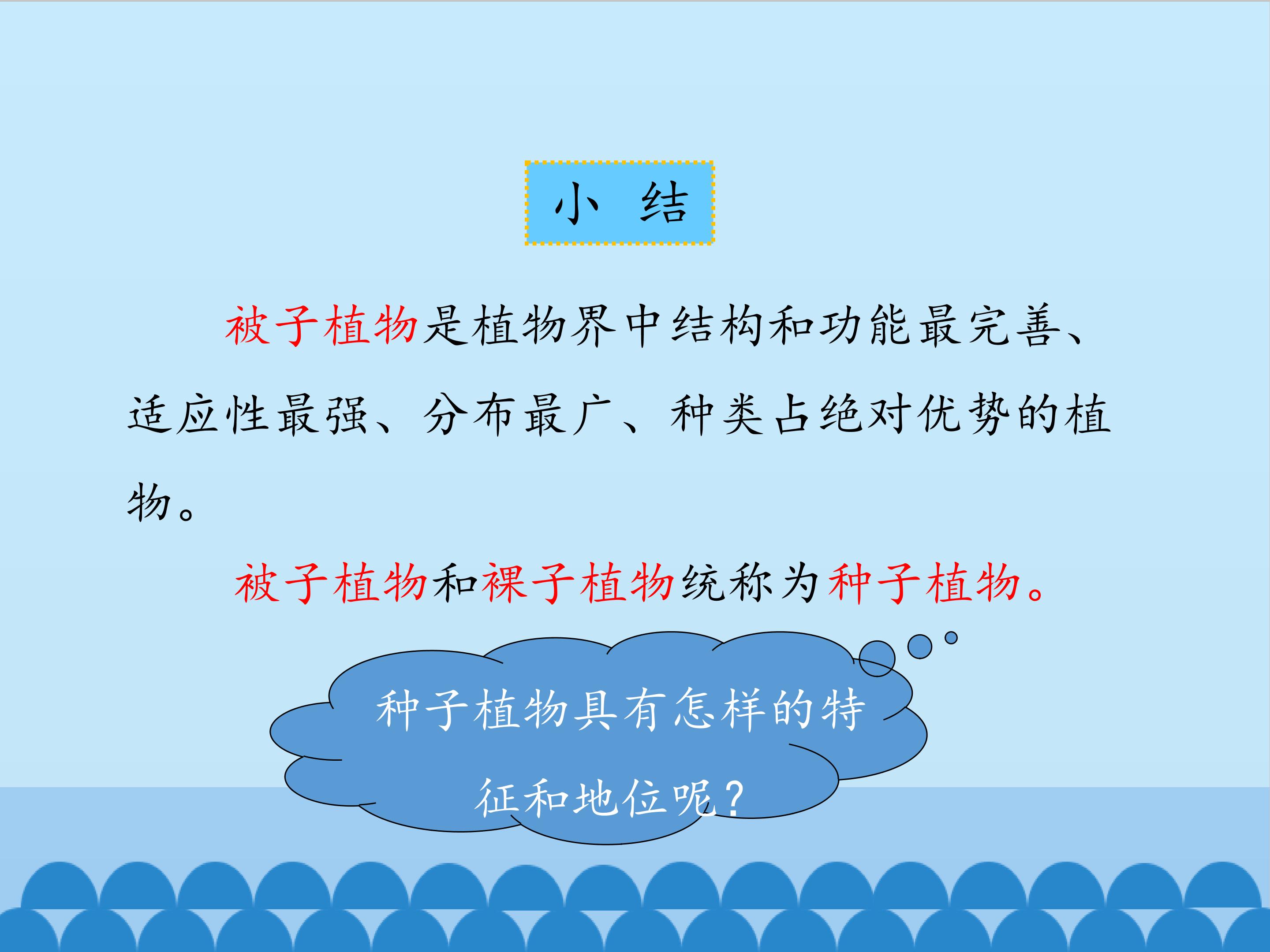 小 结

被子植物是植物界中结构和功能最完善、适应性最强、分布最广、种类占绝对优势的植物。

被子植物和裸子植物统称为种子植物。

种子植物具有怎样的特征和地位呢？